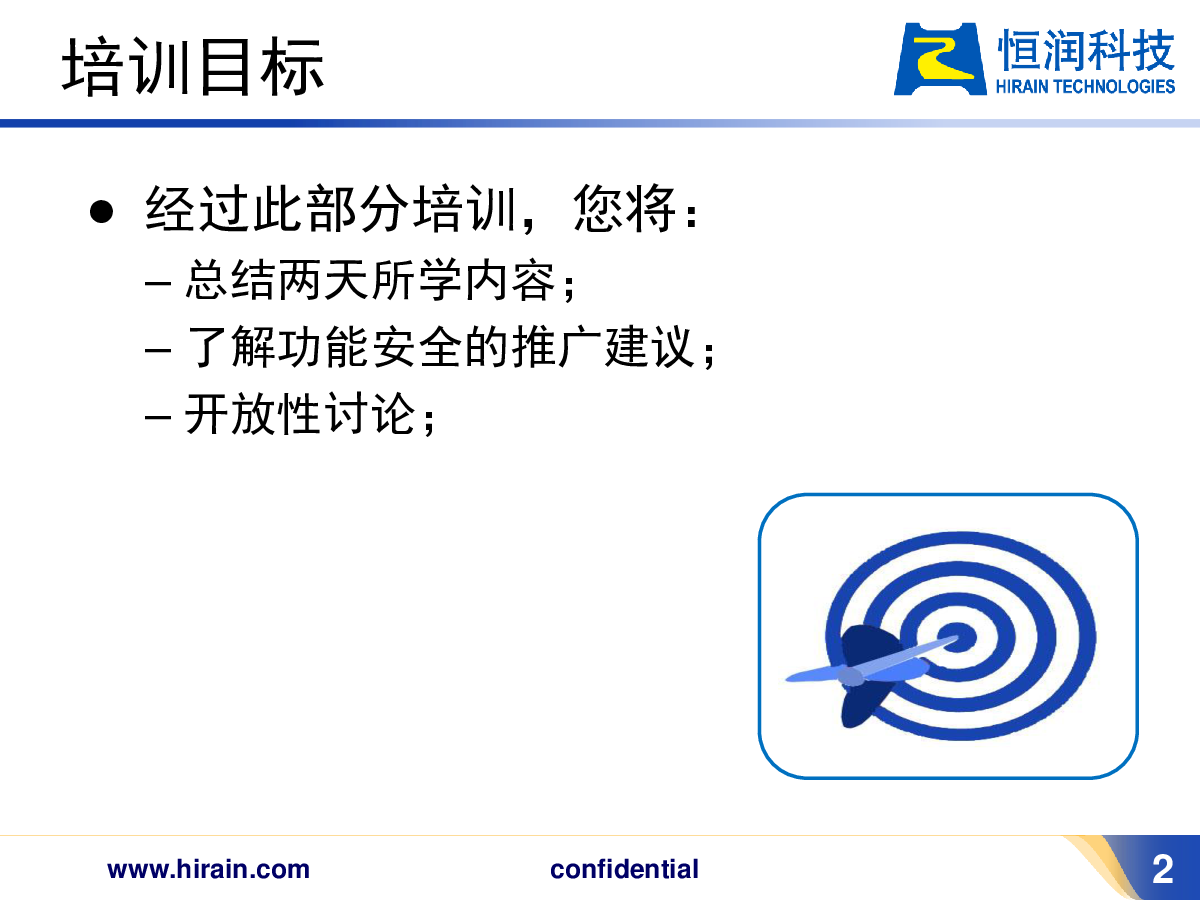 培训目标

恒润科技
HIRAIN TECHNOLOGIES

● 经过此部分培训，您将：
– 总结两天所学内容；
– 了解功能安全的推广建议；
– 开放性讨论；

www.hirain.com confidential 2